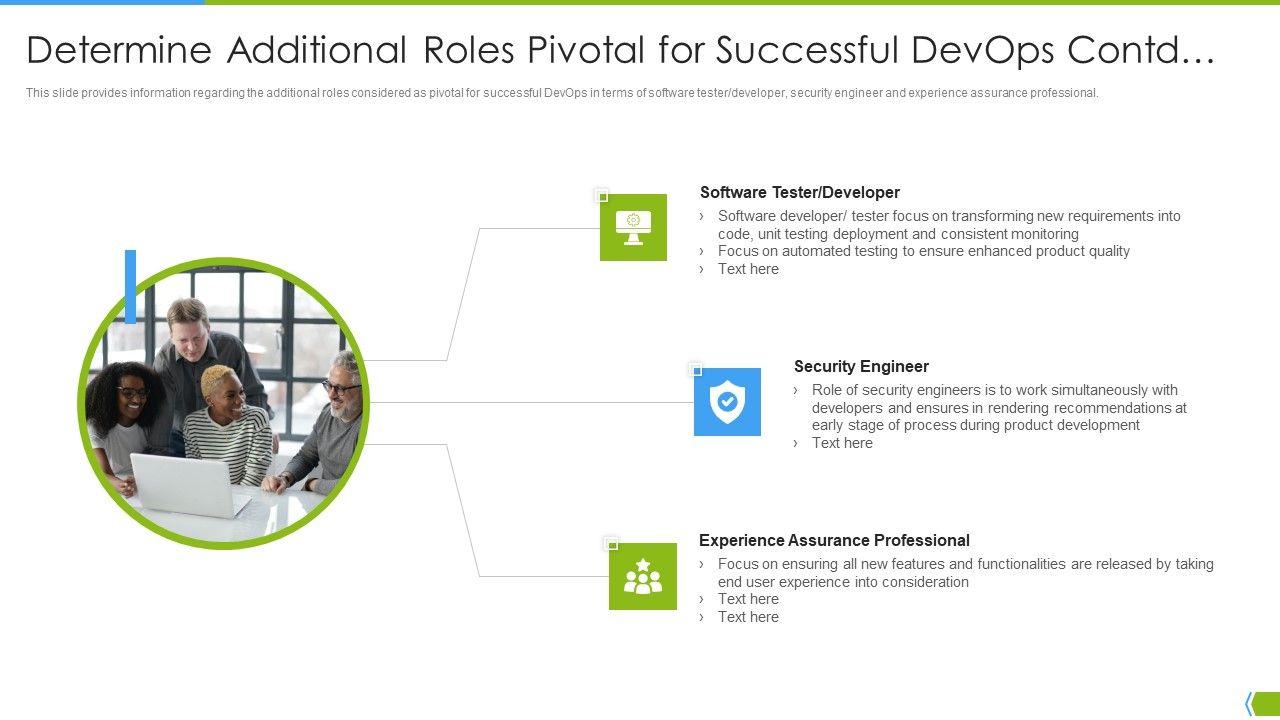 Determine Additional Roles Pivotal for Successful DevOps Contd…

This slide provides information regarding the additional roles considered as pivotal for successful DevOps in terms of software tester/developer, security engineer and experience assurance professional.

Software Tester/Developer

› Software developer/ tester focus on transforming new requirements into code, unit testing deployment and consistent monitoring
› Focus on automated testing to ensure enhanced product quality
› Text here

Security Engineer

› Role of security engineers is to work simultaneously with developers and ensures in rendering recommendations at early stage of process during product development
› Text here

Experience Assurance Professional

› Focus on ensuring all new features and functionalities are released by taking end user experience into consideration
› Text here
› Text here